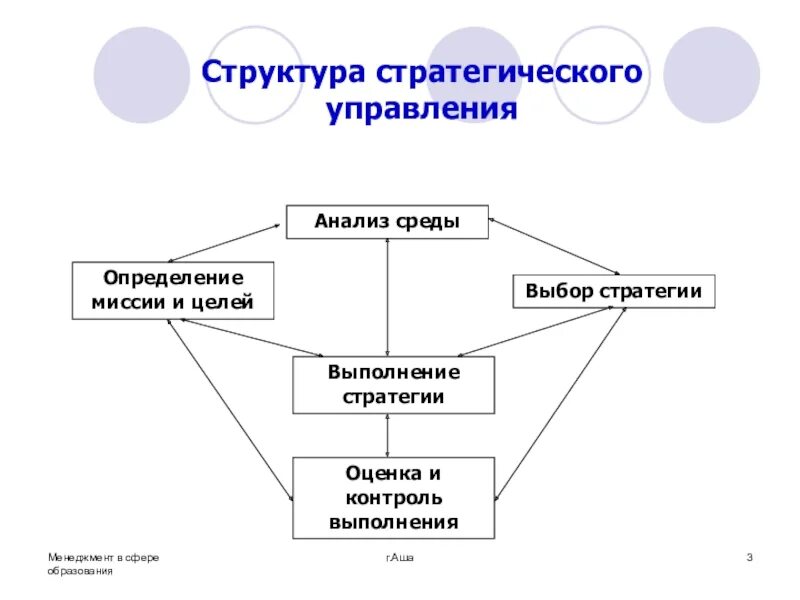 Структура стратегического управления

Анализ среды

Определение миссии и целей

Выбор стратегии

Выполнение стратегии

Оценка и контроль выполнения

Менеджмент в сфере образования

г.Аша

3